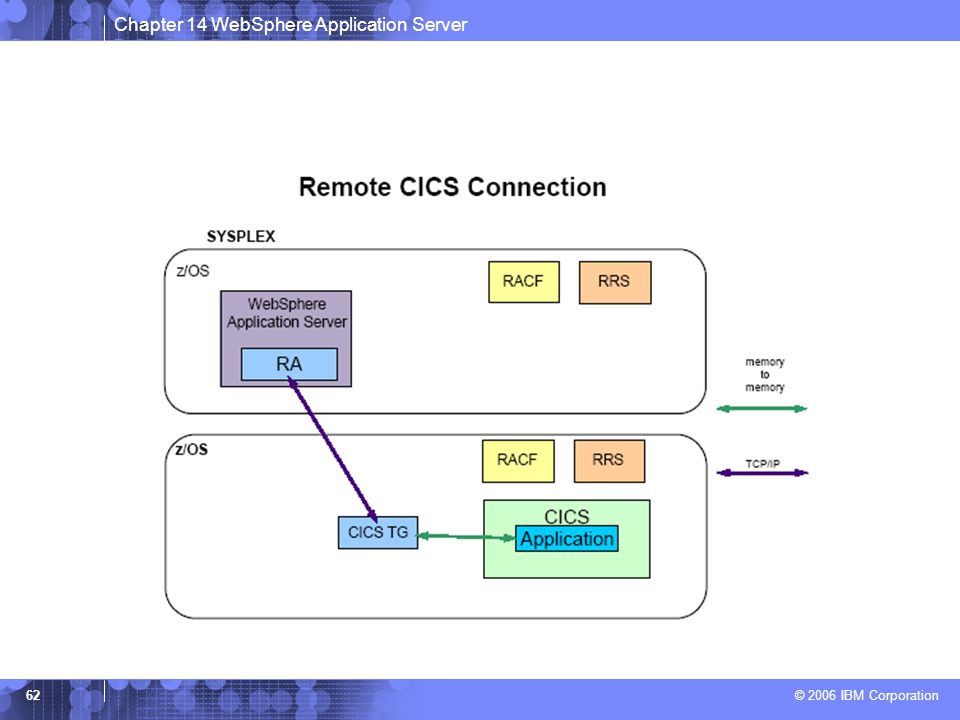 Chapter 14 WebSphere Application Server

Remote CICS Connection

SYSPLEX

z/OS

WebSphere Application Server

RA

RACF

RRS

memory to memory

z/OS

RACF

RRS

TCP/IP

CICS TG

CICS

Application

62

© 2006 IBM Corporation